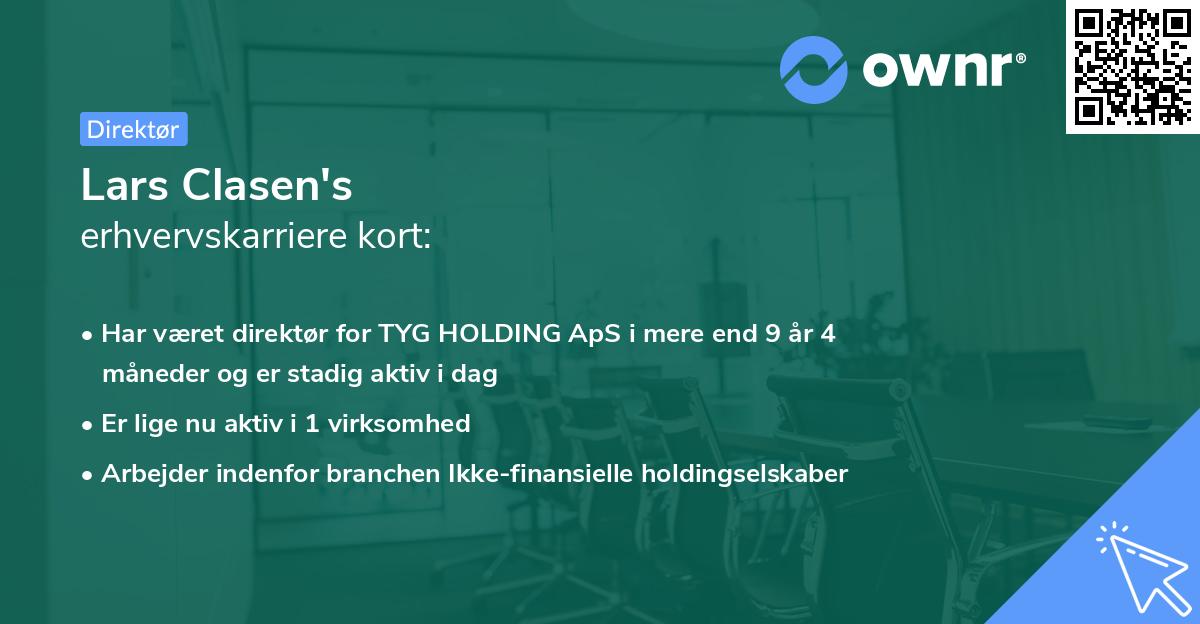 ownr®

Direktør

Lars Clasen's
erhvervskarriere kort:

• Har været direktør for TYG HOLDING ApS i mere end 9 år 4 måneder og er stadig aktiv i dag
• Er lige nu aktiv i 1 virksomhed
• Arbejder indenfor branchen Ikke-finansielle holdingselskaber